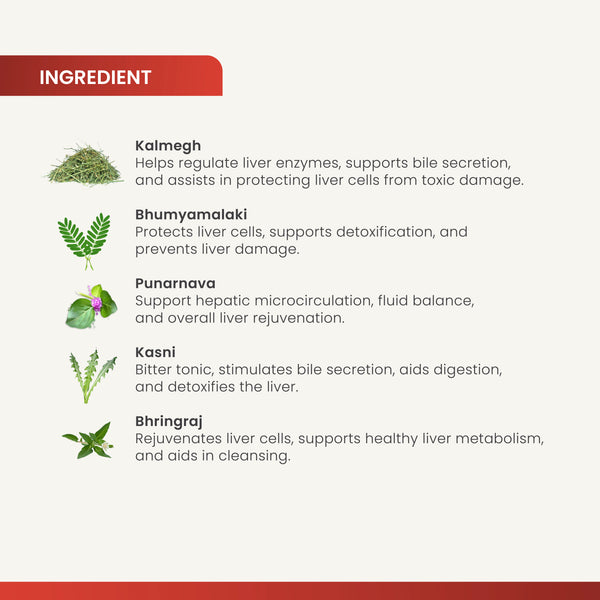 INGREDIENT

Kalmegh
Helps regulate liver enzymes, supports bile secretion, and assists in protecting liver cells from toxic damage.

Bhumyamalaki
Protects liver cells, supports detoxification, and prevents liver damage.

Punarnava
Support hepatic microcirculation, fluid balance, and overall liver rejuvenation.

Kasni
Bitter tonic, stimulates bile secretion, aids digestion, and detoxifies the liver.

Bhringraj
Rejuvenates liver cells, supports healthy liver metabolism, and aids in cleansing.